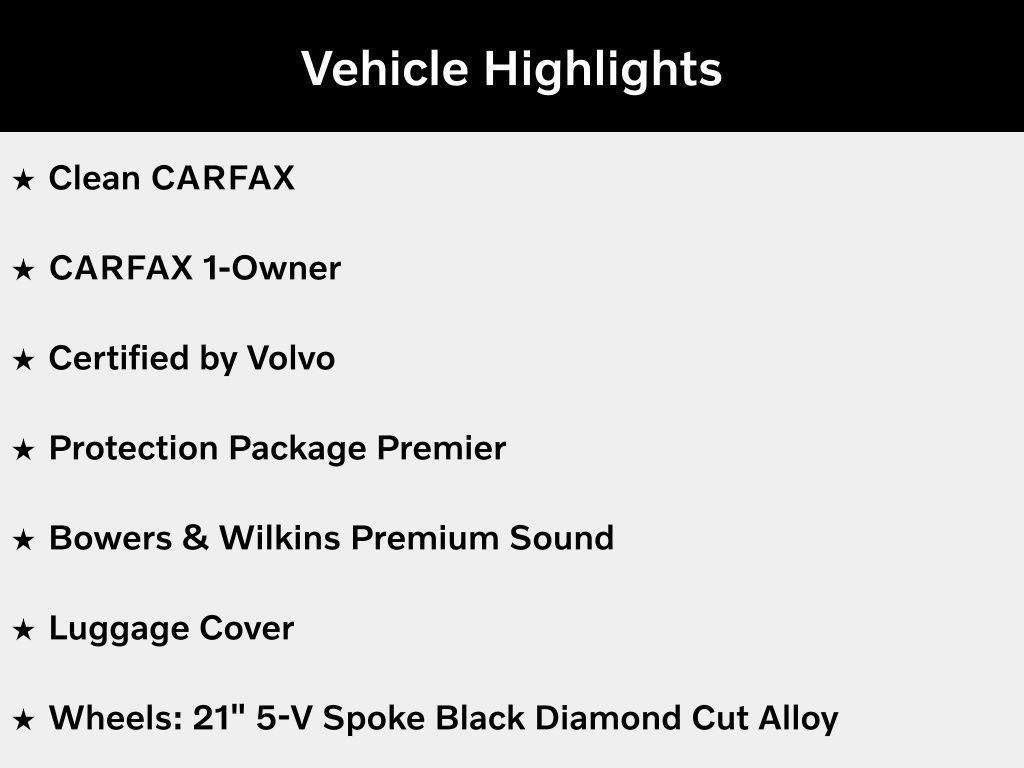 Vehicle Highlights

★ Clean CARFAX

★ CARFAX 1-Owner

★ Certified by Volvo

★ Protection Package Premier

★ Bowers & Wilkins Premium Sound

★ Luggage Cover

★ Wheels: 21" 5-V Spoke Black Diamond Cut Alloy